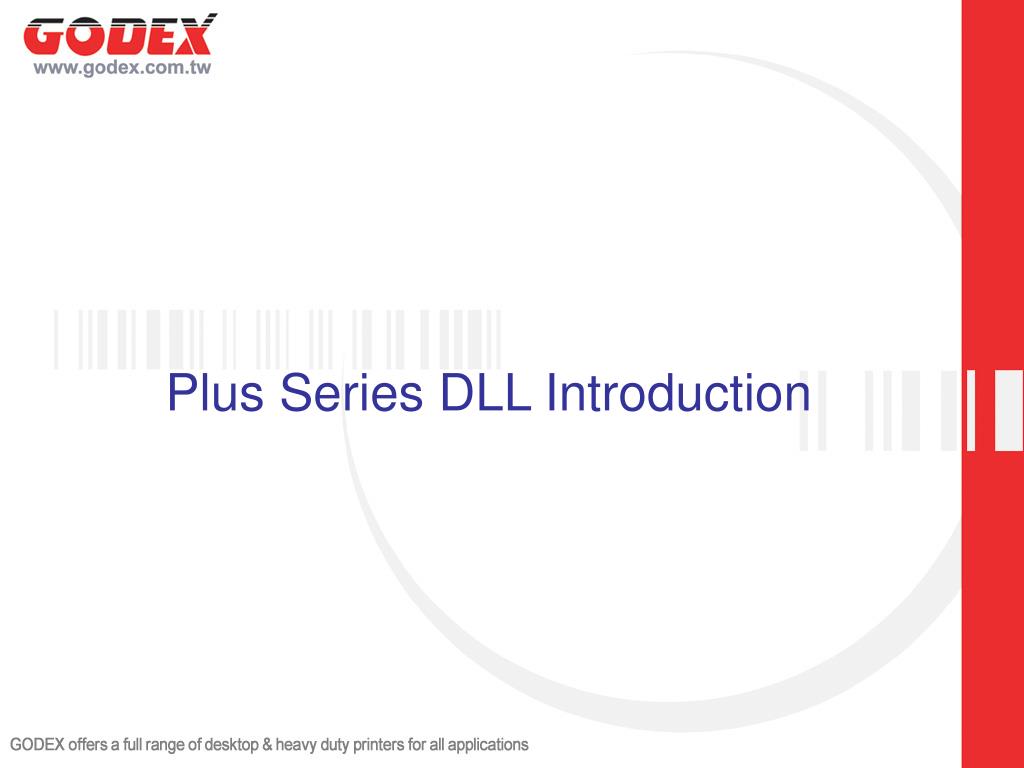 GODEX
www.godex.com.tw

Plus Series DLL Introduction

GODEX offers a full range of desktop & heavy duty printers for all applications